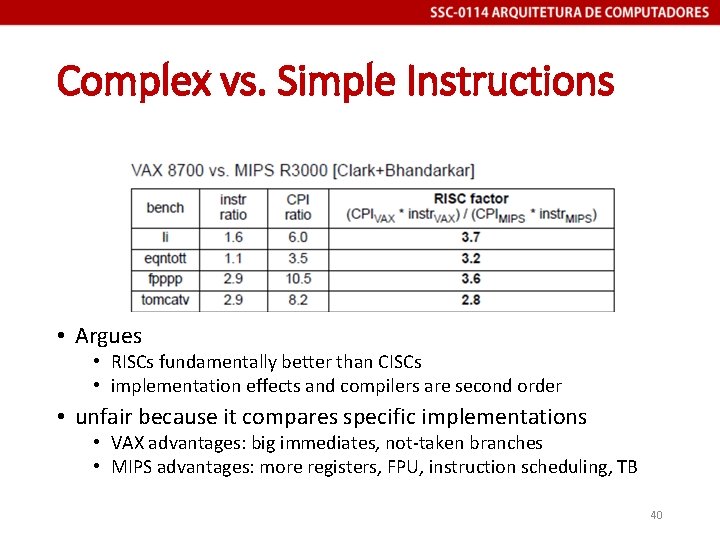 SSC-0114 ARQUITETURA DE COMPUTADORES

Complex vs. Simple Instructions

VAX 8700 vs. MIPS R3000 [Clark+Bhandarkar]

| bench | instr ratio | CPI ratio | RISC factor ($CPI_{VAX}$ * $instr_{VAX}$) / ($CPI_{MIPS}$ * $instr_{MIPS}$) |
|---|---|---|---|
| li | 1.6 | 6.0 | 3.7 |
| eqntott | 1.1 | 3.5 | 3.2 |
| fpppp | 2.9 | 10.5 | 3.6 |
| tomcatv | 2.9 | 8.2 | 2.8 |

• Argues
  • RISCs fundamentally better than CISCs
  • implementation effects and compilers are second order
• unfair because it compares specific implementations
  • VAX advantages: big immediates, not-taken branches
  • MIPS advantages: more registers, FPU, instruction scheduling, TB

40